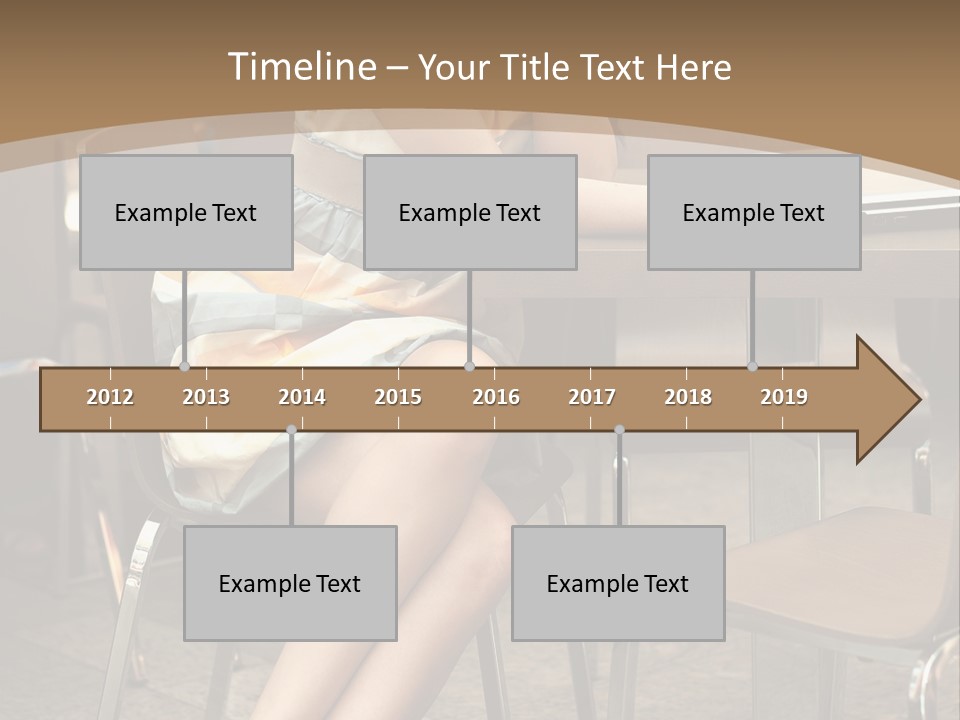 Timeline – Your Title Text Here

Example Text

Example Text

Example Text

2012 2013 2014 2015 2016 2017 2018 2019

Example Text

Example Text